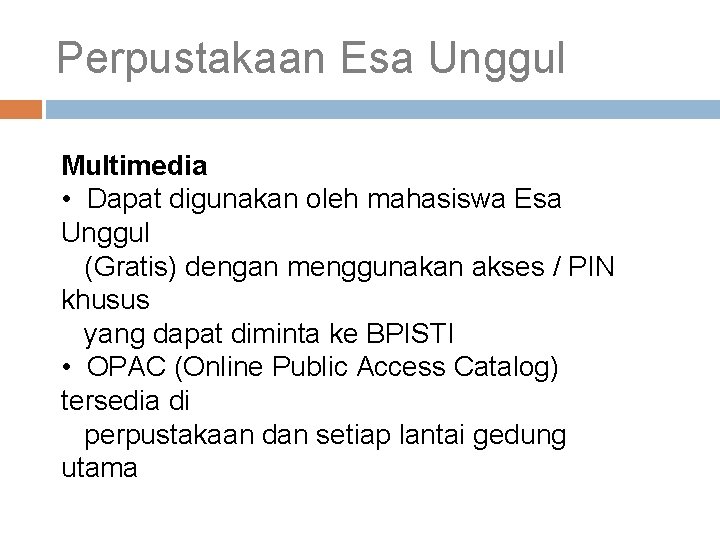 Perpustakaan Esa Unggul

Multimedia
• Dapat digunakan oleh mahasiswa Esa Unggul (Gratis) dengan menggunakan akses / PIN khusus yang dapat diminta ke BPISTI
• OPAC (Online Public Access Catalog) tersedia di perpustakaan dan setiap lantai gedung utama